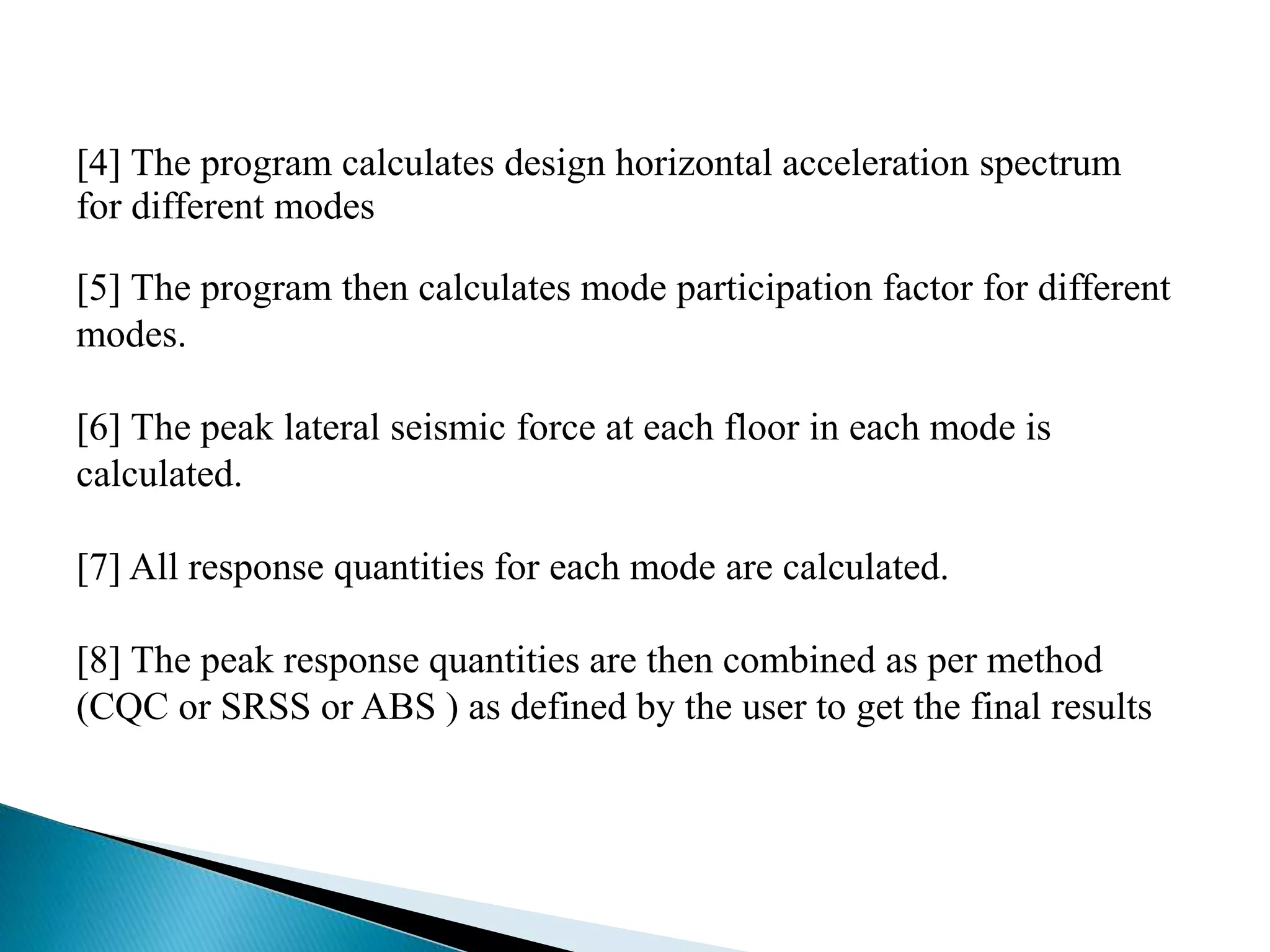 [4] The program calculates design horizontal acceleration spectrum for different modes

[5] The program then calculates mode participation factor for different modes.

[6] The peak lateral seismic force at each floor in each mode is calculated.

[7] All response quantities for each mode are calculated.

[8] The peak response quantities are then combined as per method (CQC or SRSS or ABS ) as defined by the user to get the final results